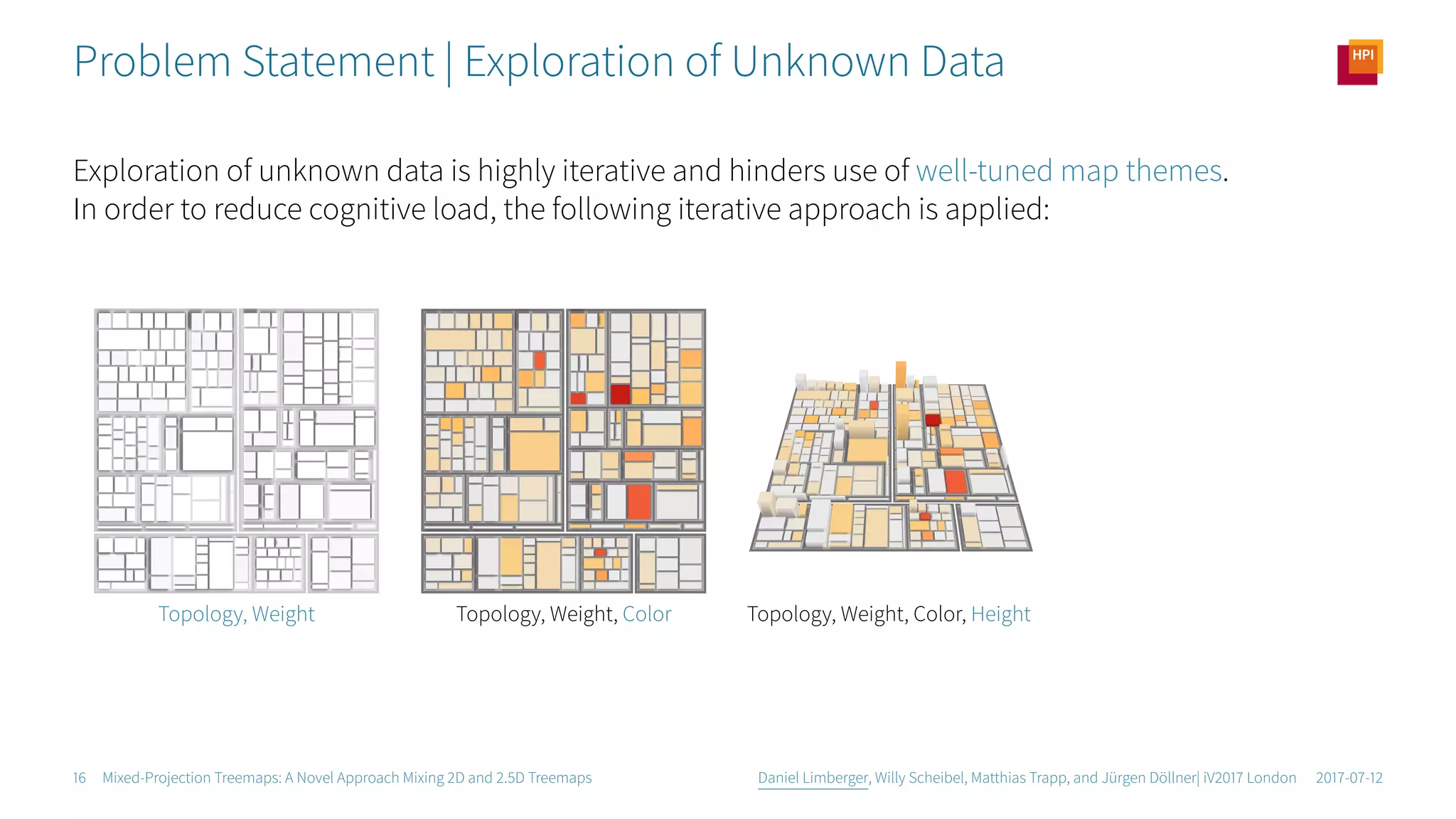 Problem Statement | Exploration of Unknown Data

HPI

Exploration of unknown data is highly iterative and hinders use of well-tuned map themes. In order to reduce cognitive load, the following iterative approach is applied:

Topology, Weight

Topology, Weight, Color

Topology, Weight, Color, Height

16 Mixed-Projection Treemaps: A Novel Approach Mixing 2D and 2.5D Treemaps

Daniel Limberger, Willy Scheibel, Matthias Trapp, and Jürgen Döllner| iV2017 London 2017-07-12